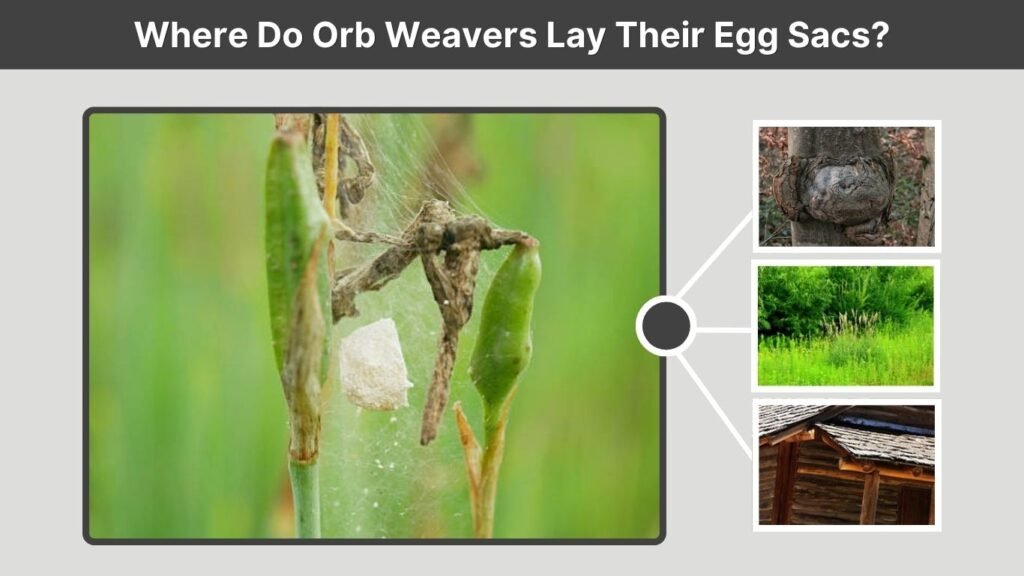 Where Do Orb Weavers Lay Their Egg Sacs?